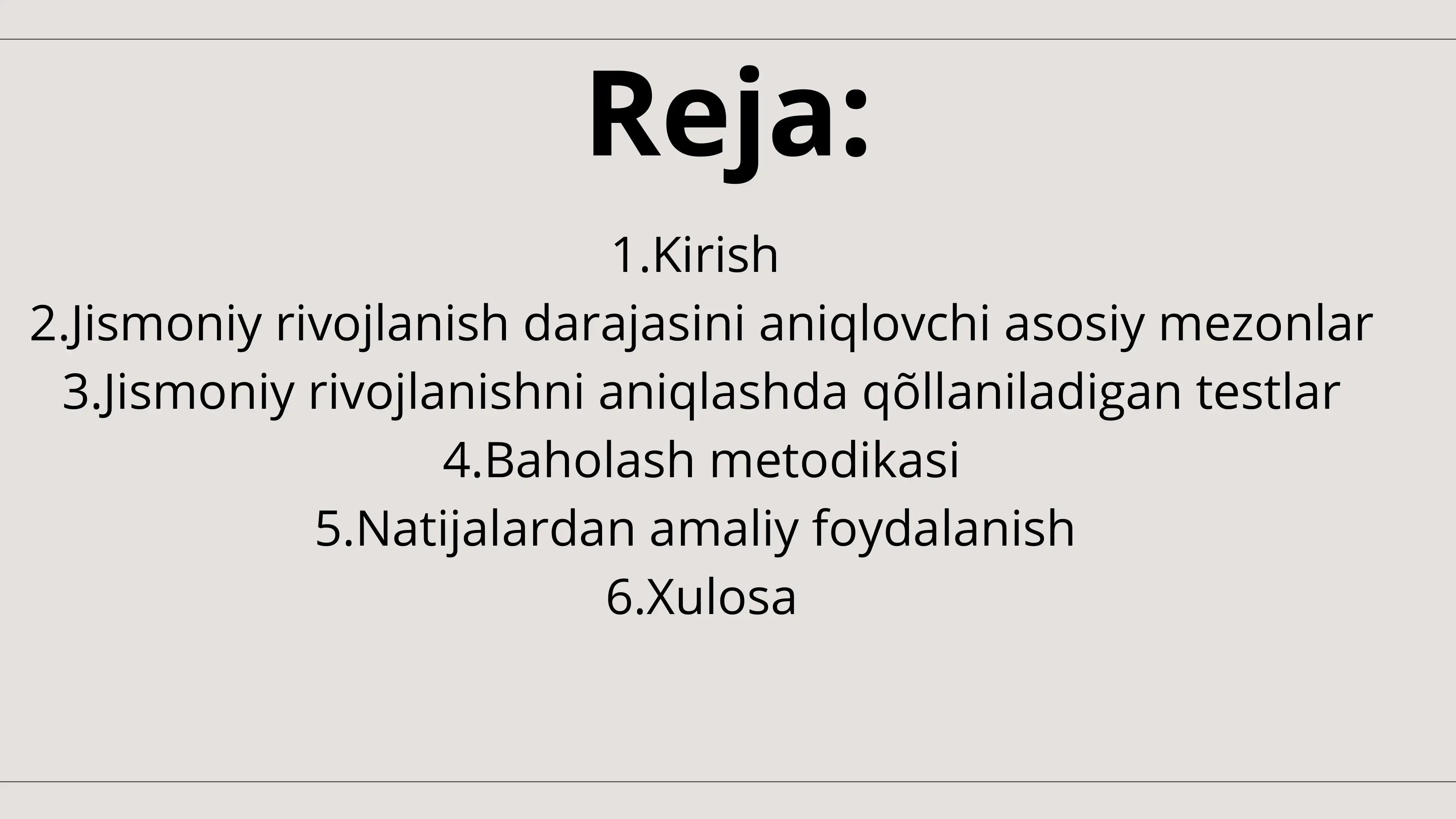 Reja:

1.Kirish
2.Jismoniy rivojlanish darajasini aniqlovchi asosiy mezonlar
3.Jismoniy rivojlanishni aniqlashda qõllaniladigan testlar
4.Baholash metodikasi
5.Natijalardan amaliy foydalanish
6.Xulosa